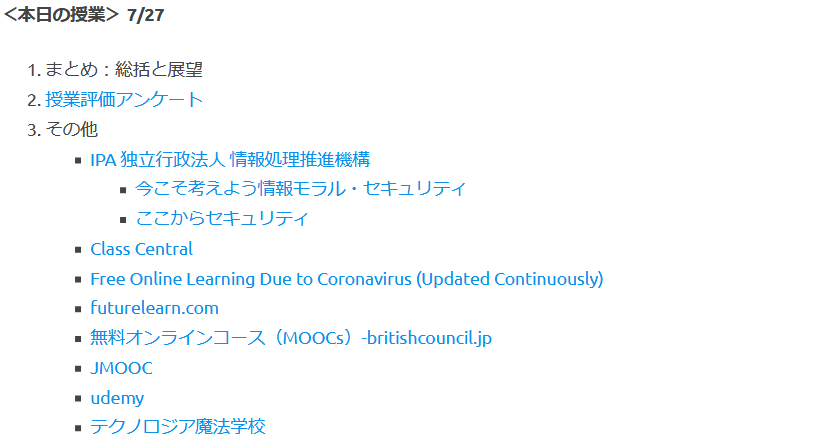 <本日の授業> 7/27

1. まとめ：総括と展望
2. 授業評価アンケート
3. その他
   - IPA 独立行政法人 情報処理推進機構
     - 今こそ考えよう情報モラル・セキュリティ
     - ここからセキュリティ
   - Class Central
   - Free Online Learning Due to Coronavirus (Updated Continuously)
   - futurelearn.com
   - 無料オンラインコース（MOOCs）-britishcouncil.jp
   - JMOOC
   - udemy
   - テクノロジア魔法学校